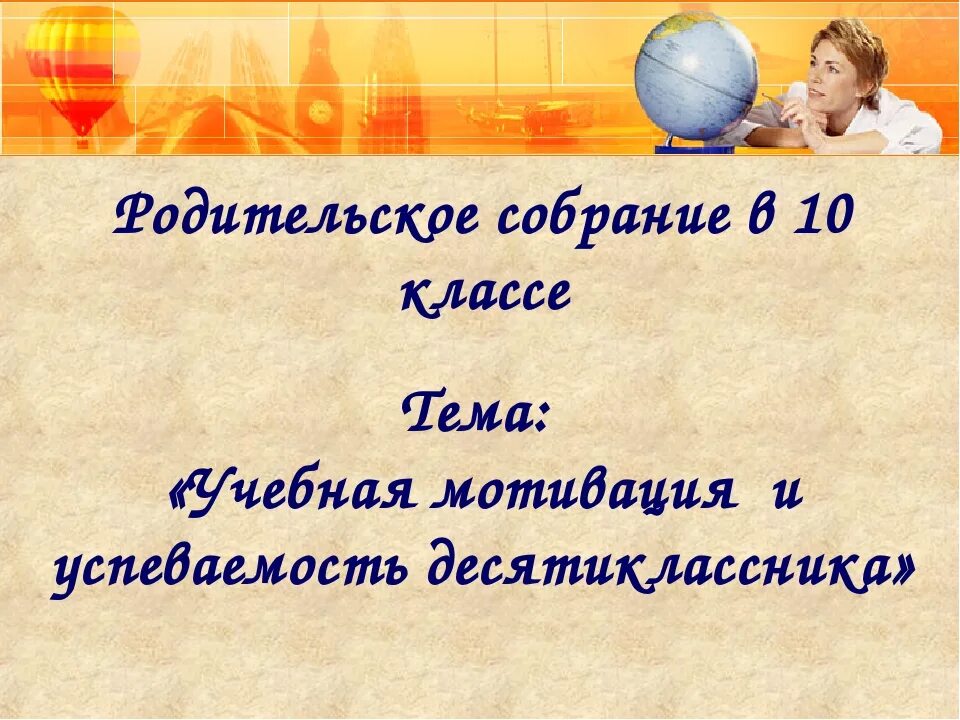 Родительское собрание в 10 классе

Тема:
«Учебная мотивация и успеваемость десятиклассника»